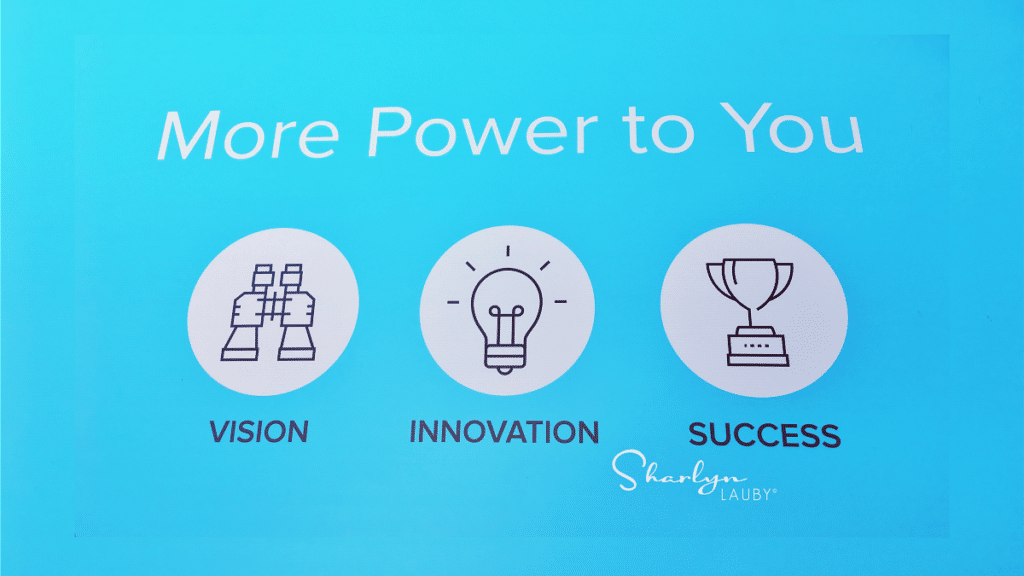 More Power to You

VISION

INNOVATION

SUCCESS

Sharlyn LAUBY®